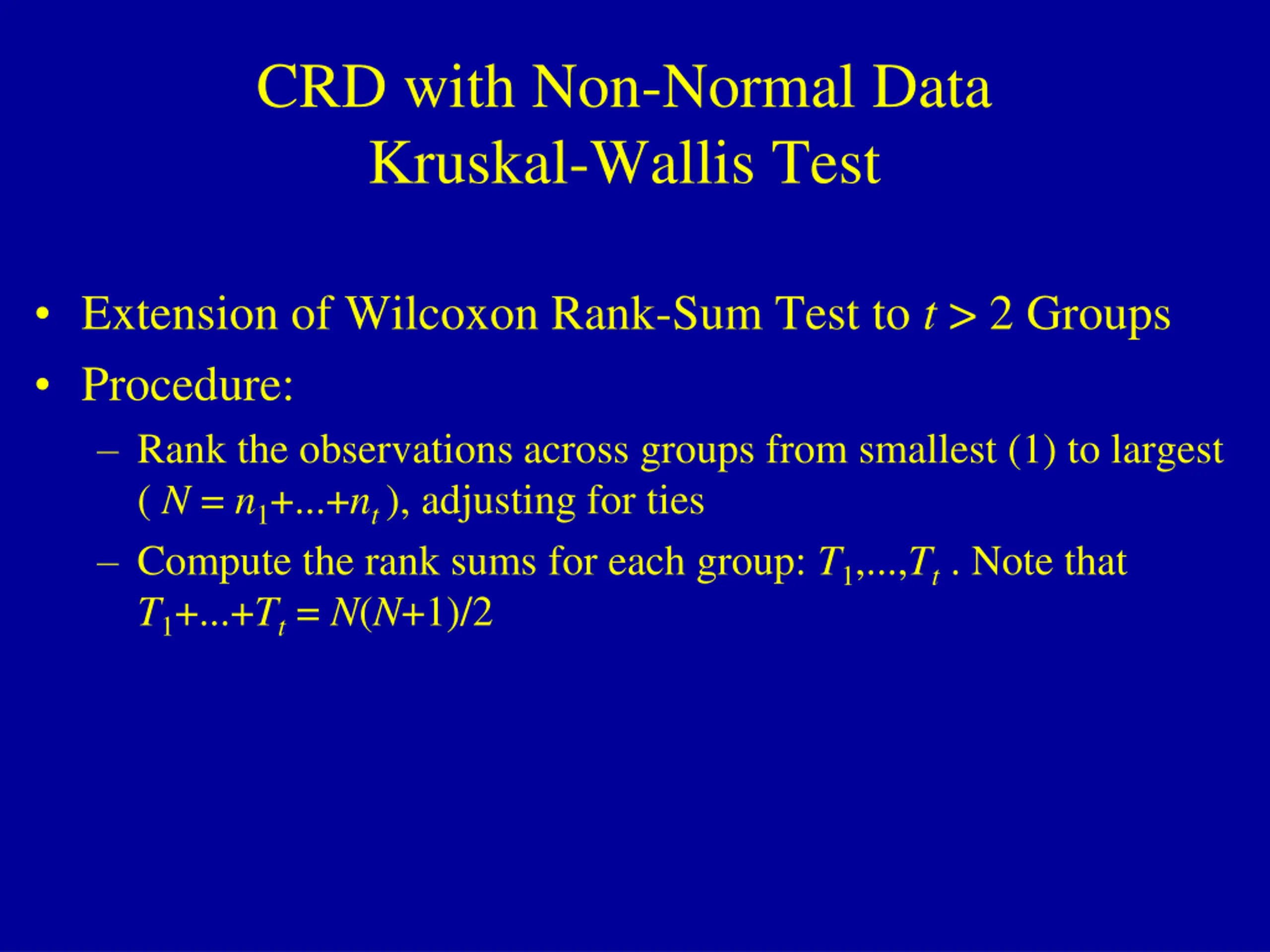 CRD with Non-Normal Data
Kruskal-Wallis Test

• Extension of Wilcoxon Rank-Sum Test to $t > 2$ Groups
• Procedure:
– Rank the observations across groups from smallest (1) to largest ( $N = n_1+...+n_t$ ), adjusting for ties
– Compute the rank sums for each group: $T_1,...,T_t$ . Note that $T_1+...+T_t = N(N+1)/2$